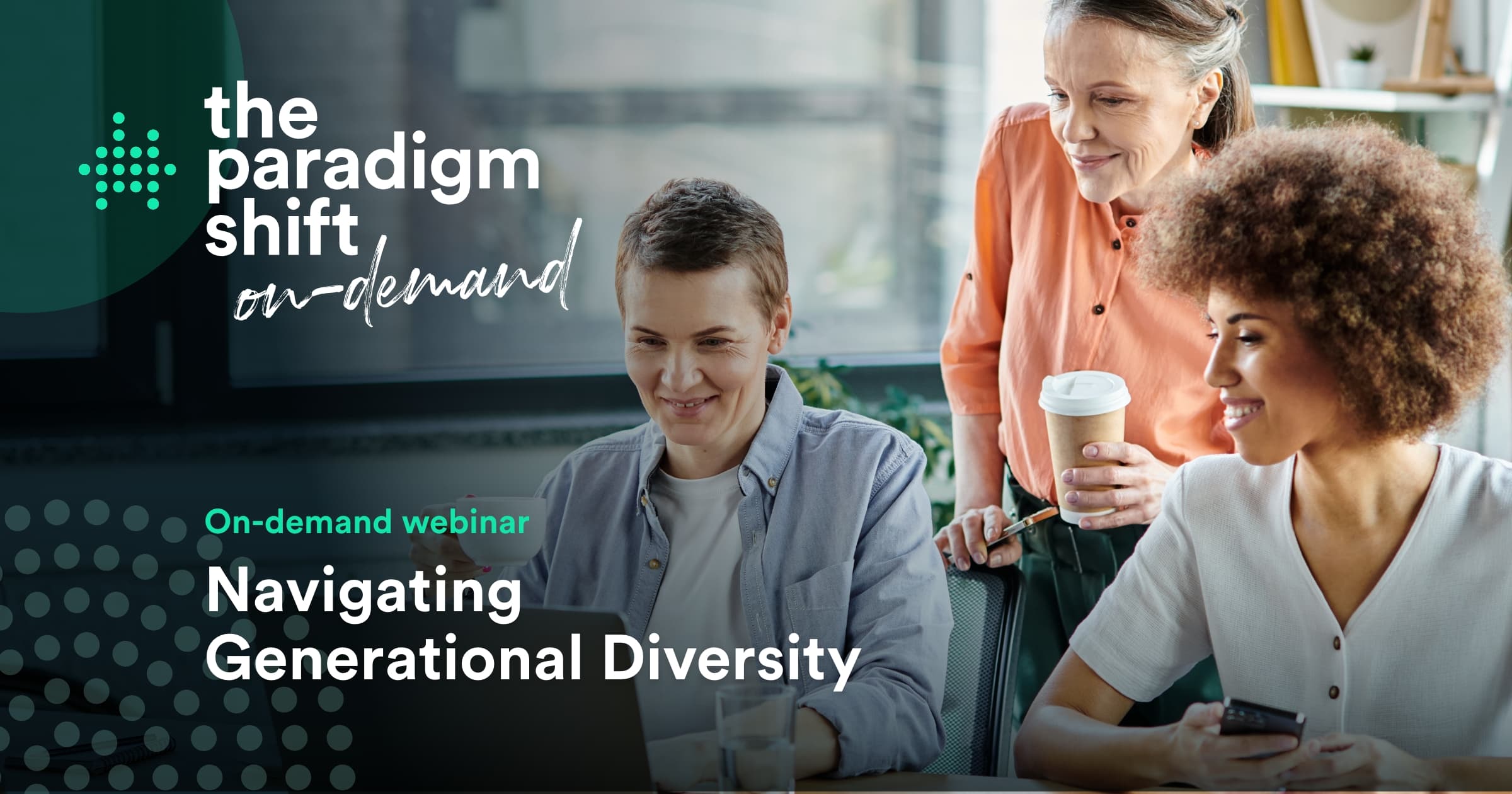 the paradigm shift on-demand

On-demand webinar

Navigating Generational Diversity